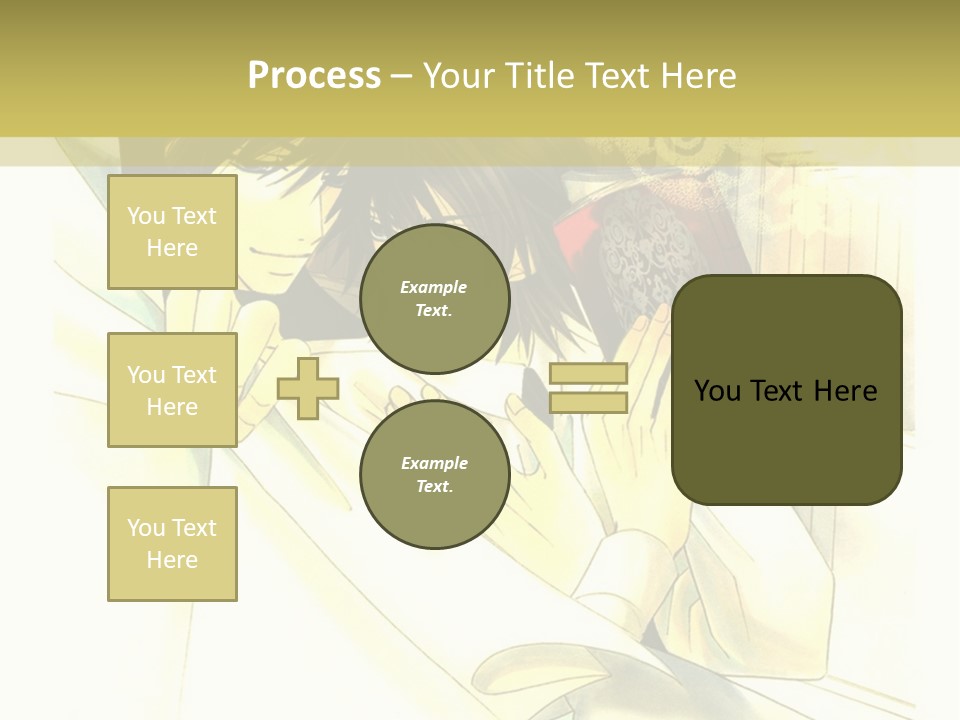 Process – Your Title Text Here

You Text Here

You Text Here

You Text Here

Example Text.

Example Text.

You Text Here